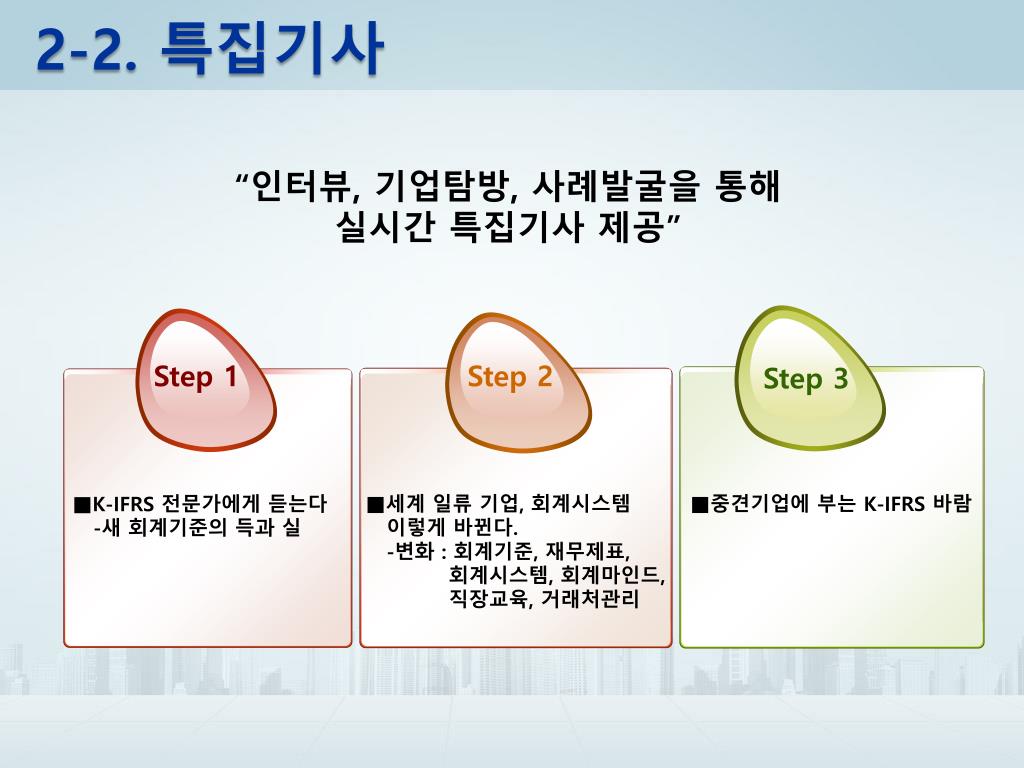 2-2. 특집기사

“인터뷰, 기업탐방, 사례발굴을 통해 실시간 특집기사 제공”

Step 1

■K-IFRS 전문가에게 듣는다
-새 회계기준의 득과 실

Step 2

■세계 일류 기업, 회계시스템 이렇게 바뀐다.
-변화 : 회계기준, 재무제표, 회계시스템, 회계마인드, 직장교육, 거래처관리

Step 3

■중견기업에 부는 K-IFRS 바람